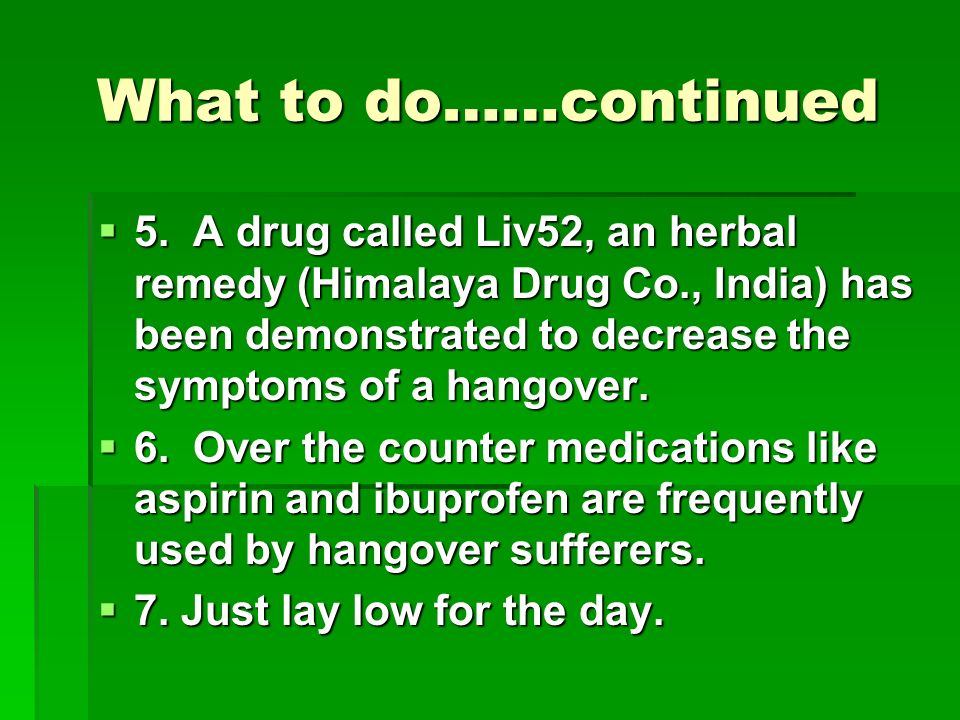 What to do……continued

▪ 5. A drug called Liv52, an herbal remedy (Himalaya Drug Co., India) has been demonstrated to decrease the symptoms of a hangover.

▪ 6. Over the counter medications like aspirin and ibuprofen are frequently used by hangover sufferers.

▪ 7. Just lay low for the day.